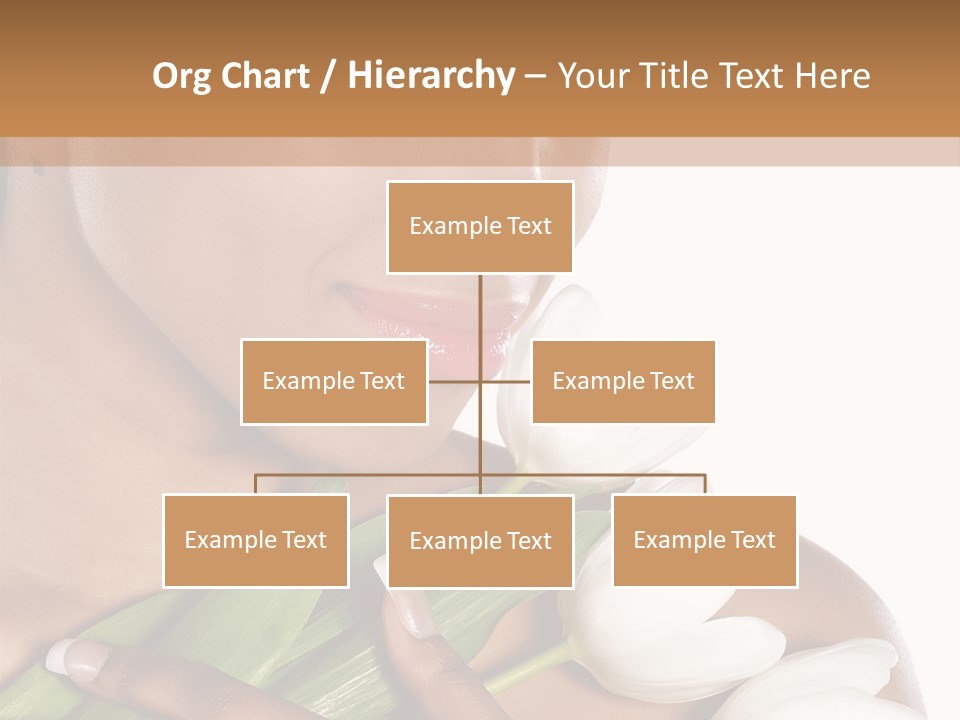 Org Chart / Hierarchy – Your Title Text Here

Example Text

Example Text

Example Text

Example Text

Example Text

Example Text